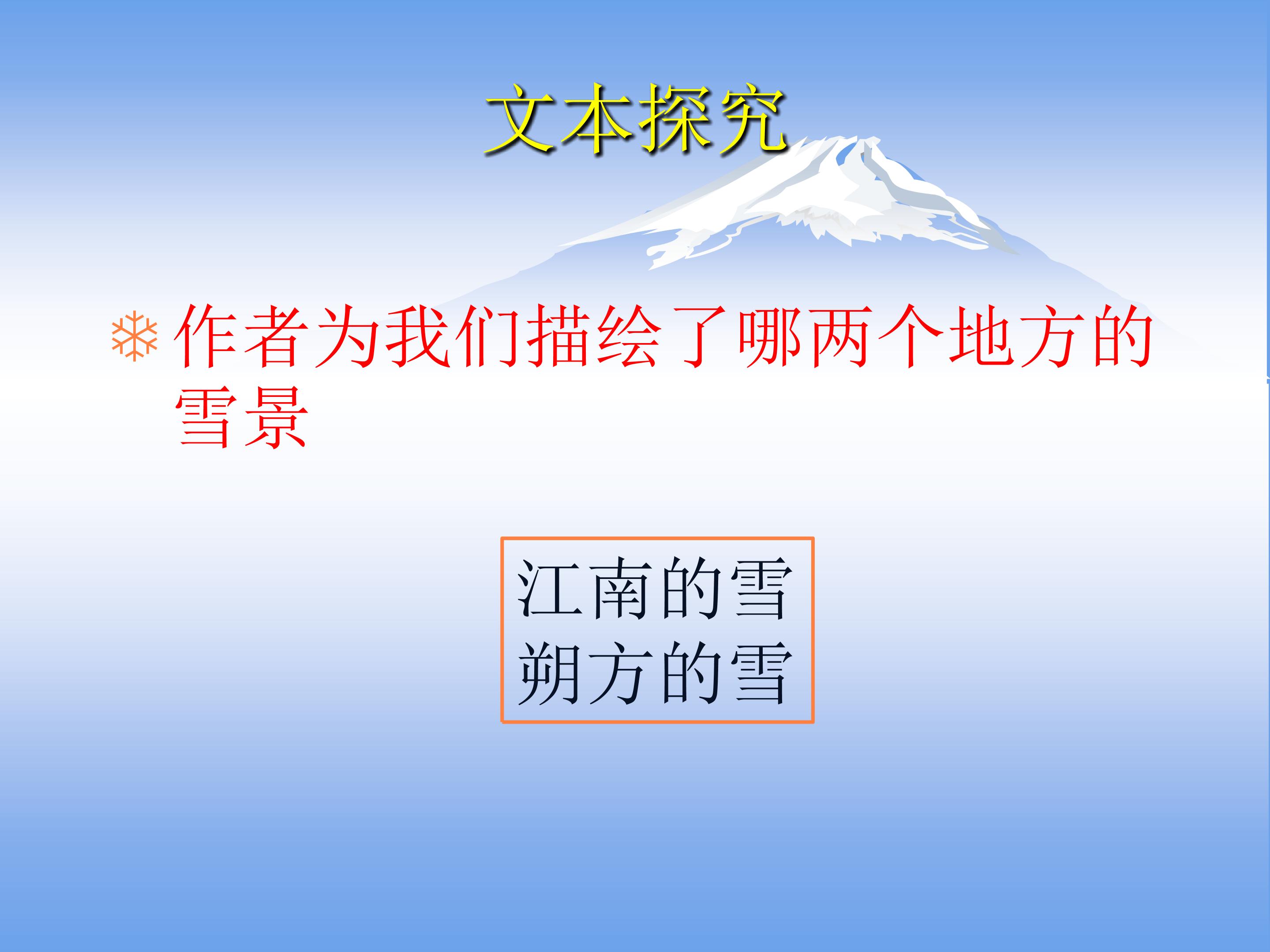 文本探究

❄ 作者为我们描绘了哪两个地方的雪景

江南的雪
朔方的雪